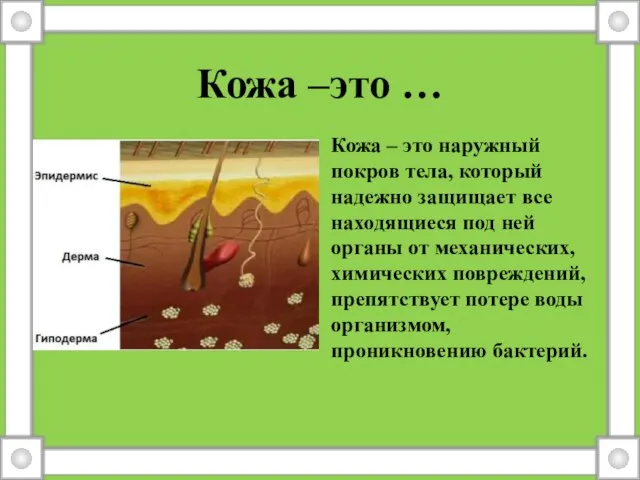 Кожа –это …

Эпидермис

Дерма

Гиподерма

Кожа – это наружный покров тела, который надежно защищает все находящиеся под ней органы от механических, химических повреждений, препятствует потере воды организмом, проникновению бактерий.